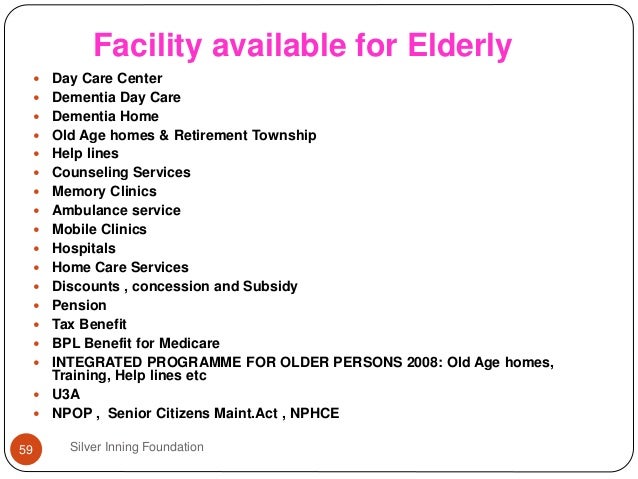 Facility available for Elderly

- Day Care Center
- Dementia Day Care
- Dementia Home
- Old Age homes & Retirement Township
- Help lines
- Counseling Services
- Memory Clinics
- Ambulance service
- Mobile Clinics
- Hospitals
- Home Care Services
- Discounts , concession and Subsidy
- Pension
- Tax Benefit
- BPL Benefit for Medicare
- INTEGRATED PROGRAMME FOR OLDER PERSONS 2008: Old Age homes, Training, Help lines etc
- U3A
- NPOP , Senior Citizens Maint.Act , NPHCE

59

Silver Inning Foundation